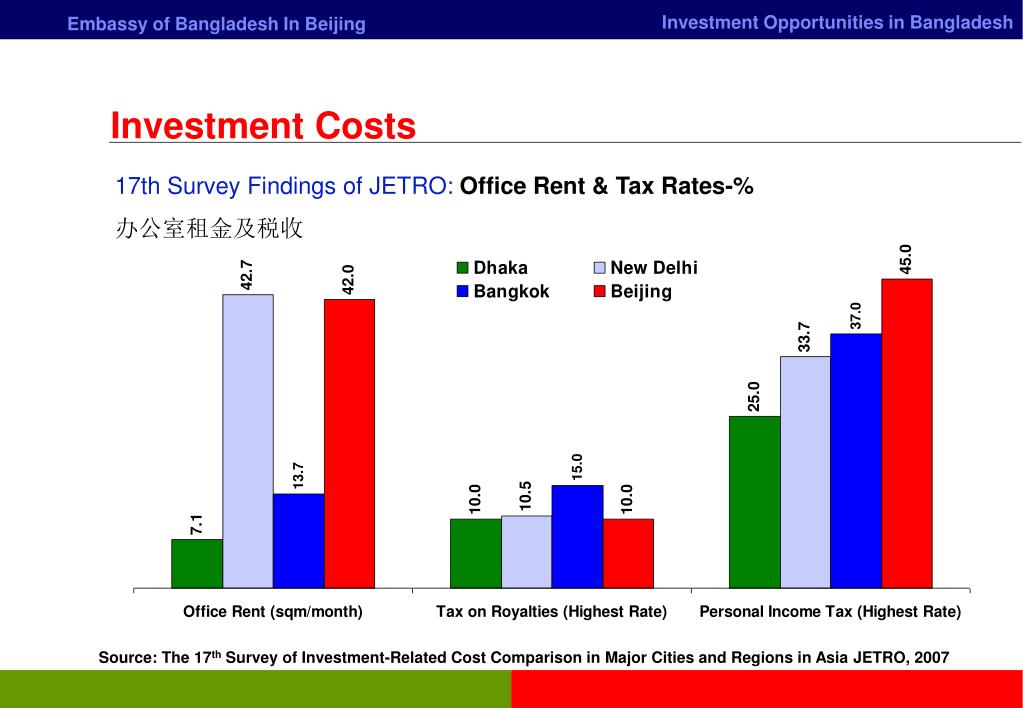 Embassy of Bangladesh In Beijing

Investment Opportunities in Bangladesh

Investment Costs

17th Survey Findings of JETRO: Office Rent & Tax Rates-%

办公室租金及税收

Dhaka
New Delhi
Bangkok
Beijing

7.1
42.7
13.7
42.0
10.0
10.5
15.0
10.0
25.0
33.7
37.0
45.0

Office Rent (sqm/month)
Tax on Royalties (Highest Rate)
Personal Income Tax (Highest Rate)

Source: The 17$^{th}$ Survey of Investment-Related Cost Comparison in Major Cities and Regions in Asia JETRO, 2007